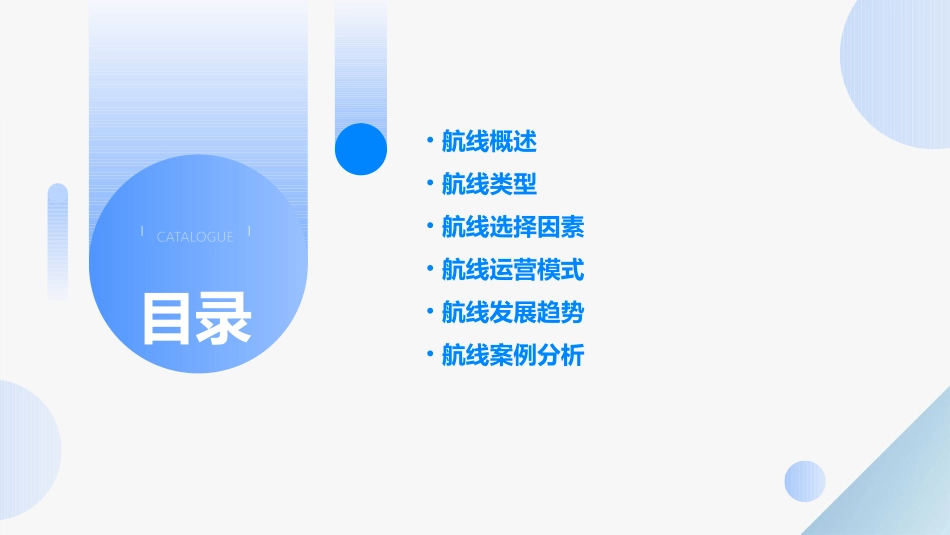 CATALOGUE

目录

• 航线概述
• 航线类型
• 航线选择因素
• 航线运营模式
• 航线发展趋势
• 航线案例分析